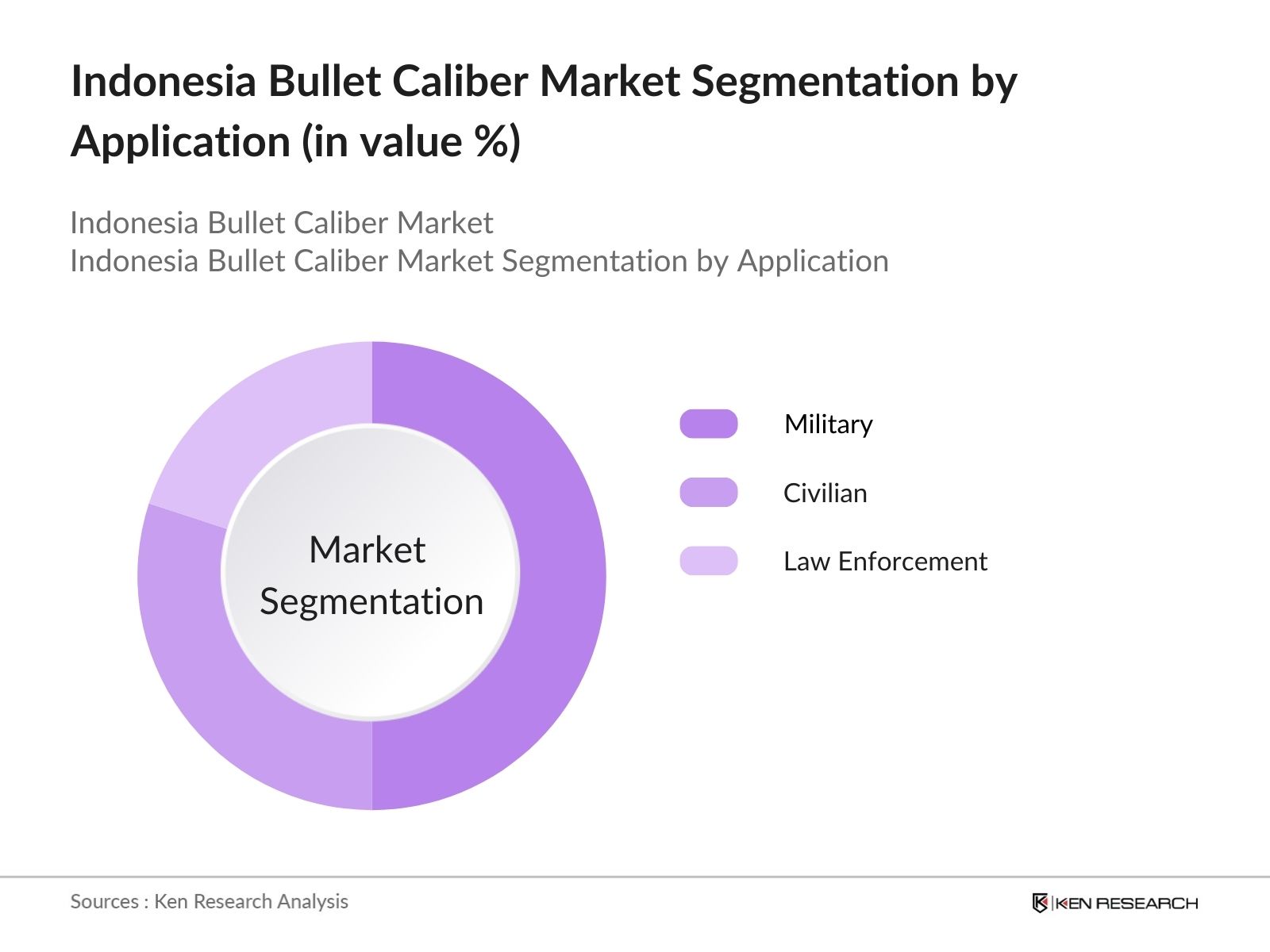 Indonesia Bullet Caliber Market Segmentation by Application (in value %)

Indonesia Bullet Caliber Market
Indonesia Bullet Caliber Market Segmentation by Application

Market Segmentation

Military
Civilian
Law Enforcement

Sources : Ken Research Analysis

KEN RESEARCH